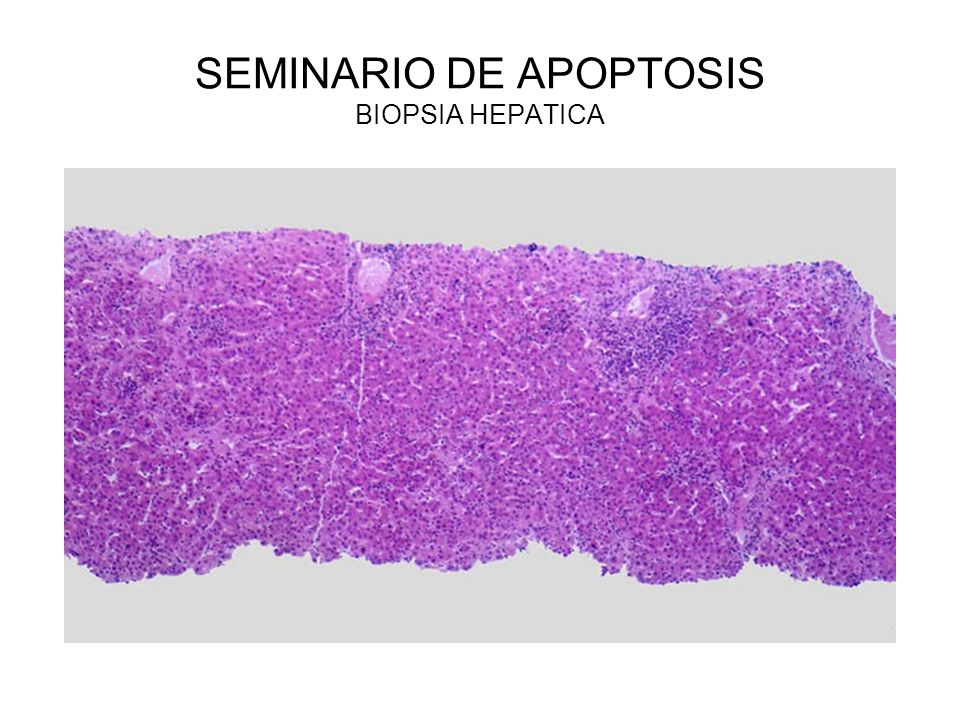 SEMINARIO DE APOPTOSIS
BIOPSIA HEPATICA